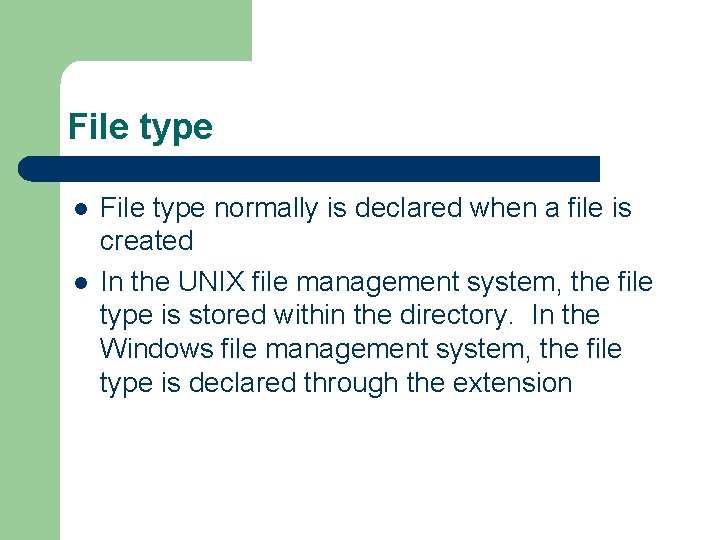 File type

- File type normally is declared when a file is created
- In the UNIX file management system, the file type is stored within the directory. In the Windows file management system, the file type is declared through the extension